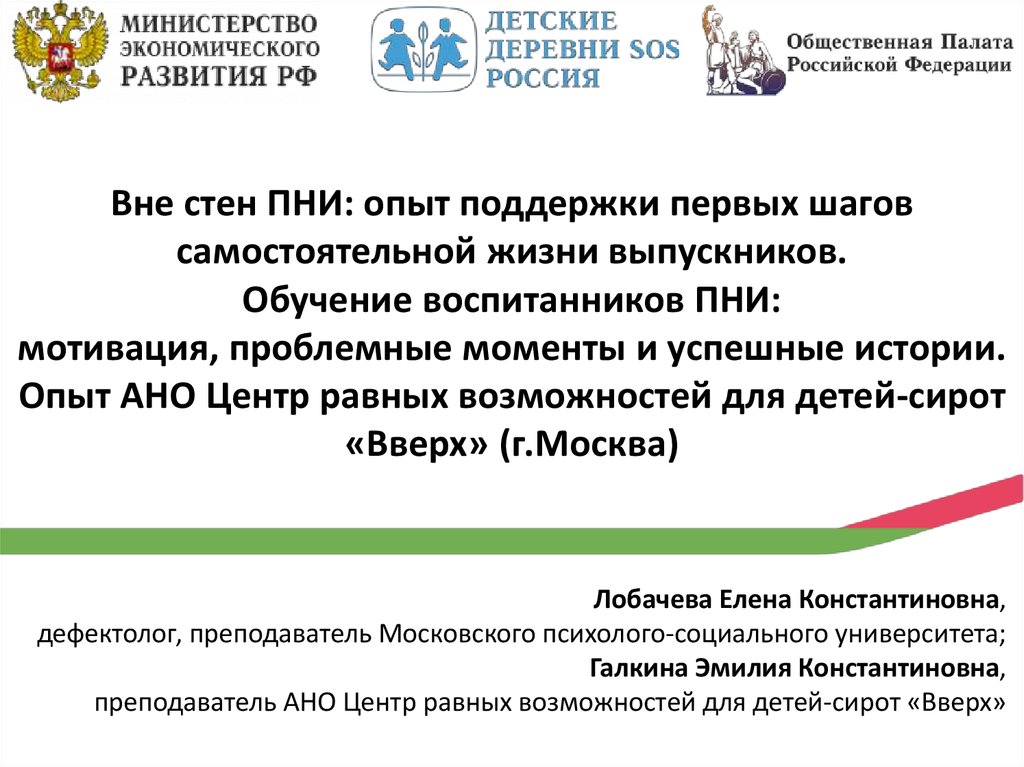 МИНИСТЕРСТВО ЭКОНОМИЧЕСКОГО РАЗВИТИЯ РФ

ДЕТСКИЕ ДЕРЕВНИ SOS РОССИЯ

Общественная Палата Российской Федерации

Вне стен ПНИ: опыт поддержки первых шагов самостоятельной жизни выпускников.
Обучение воспитанников ПНИ:
мотивация, проблемные моменты и успешные истории.
Опыт АНО Центр равных возможностей для детей-сирот «Вверх» (г.Москва)

Лобачева Елена Константиновна,
дефектолог, преподаватель Московского психолого-социального университета;
Галкина Эмилия Константиновна,
преподаватель АНО Центр равных возможностей для детей-сирот «Вверх»